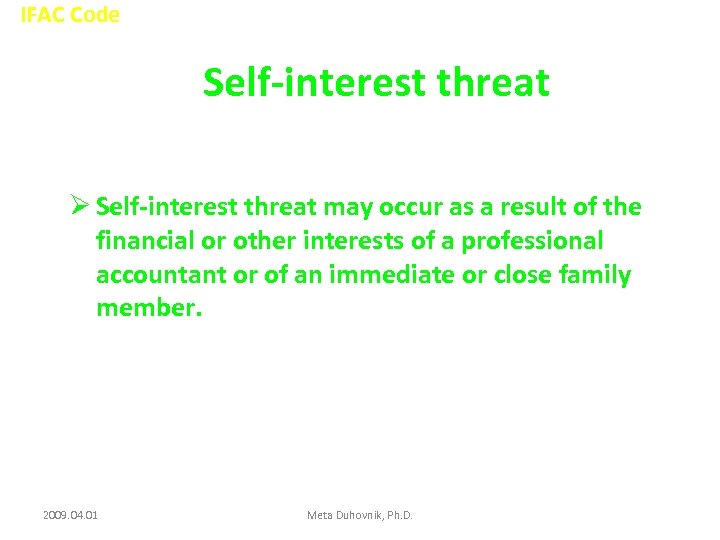 IFAC Code

Self-interest threat

➢ Self-interest threat may occur as a result of the financial or other interests of a professional accountant or of an immediate or close family member.

2009.04.01

Meta Duhovnik, Ph.D.